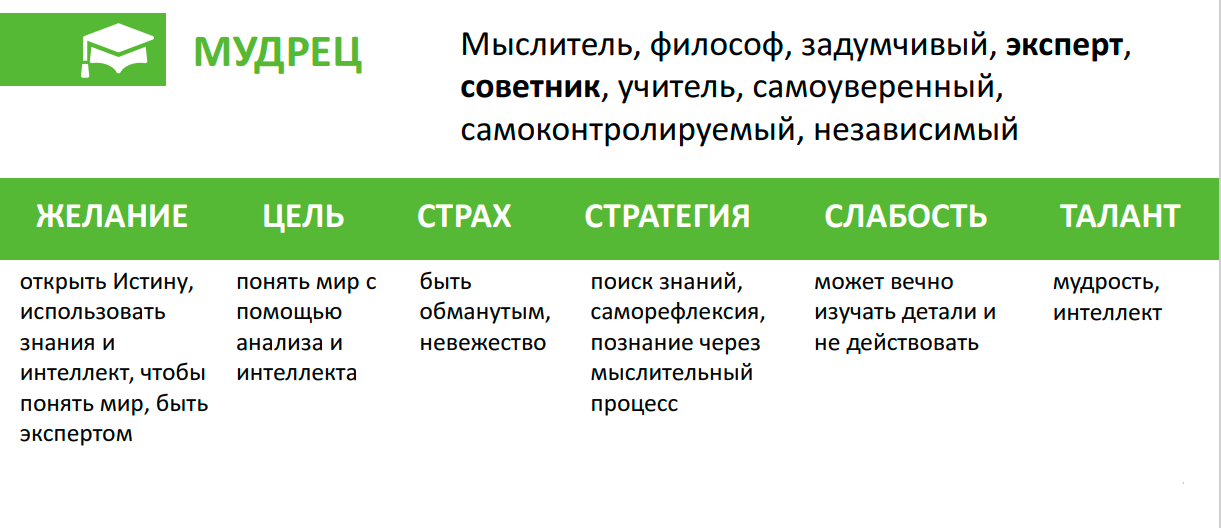 МУДРЕЦ

Мыслитель, философ, задумчивый, эксперт, советник, учитель, самоуверенный, самоконтролируемый, независимый

| ЖЕЛАНИЕ | ЦЕЛЬ | СТРАХ | СТРАТЕГИЯ | СЛАБОСТЬ | ТАЛАНТ |
|---|---|---|---|---|---|
| открыть Истину, использовать знания и интеллект, чтобы понять мир, быть экспертом | понять мир с помощью анализа и интеллекта | быть обманутым, невежество | поиск знаний, саморефлексия, познание через мыслительный процесс | может вечно изучать детали и не действовать | мудрость, интеллект |